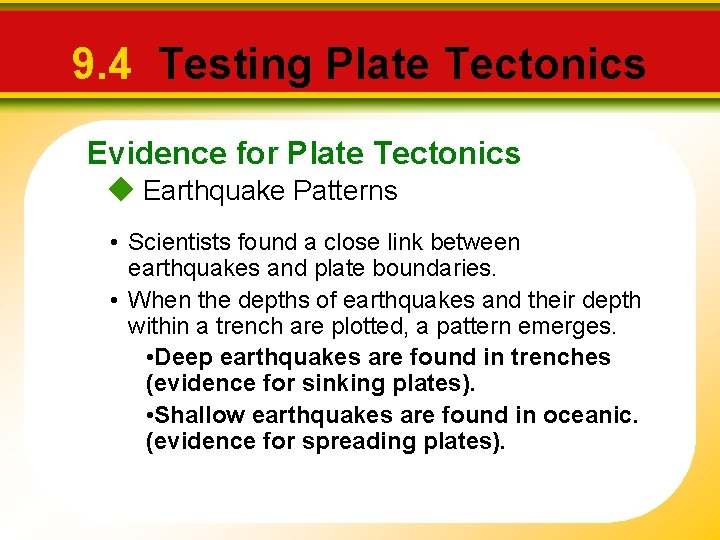 9.4 Testing Plate Tectonics

Evidence for Plate Tectonics

◆ Earthquake Patterns

• Scientists found a close link between earthquakes and plate boundaries.

• When the depths of earthquakes and their depth within a trench are plotted, a pattern emerges.

•Deep earthquakes are found in trenches (evidence for sinking plates).

•Shallow earthquakes are found in oceanic. (evidence for spreading plates).